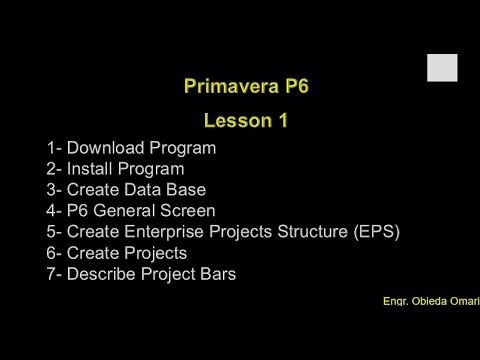 Primavera P6

Lesson 1

1- Download Program
2- Install Program
3- Create Data Base
4- P6 General Screen
5- Create Enterprise Projects Structure (EPS)
6- Create Projects
7- Describe Project Bars

Engr. Obieda Omari